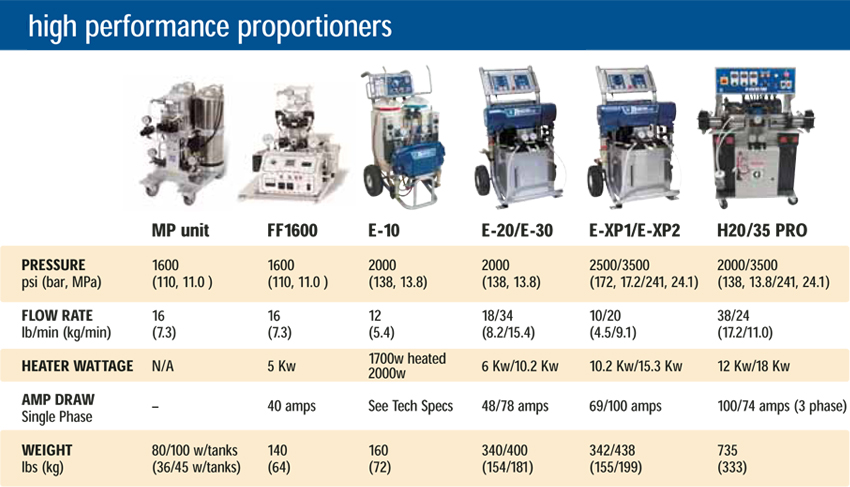 high performance proportioners

| | MP unit | FF1600 | E-10 | E-20/E-30 | E-XP1/E-XP2 | H20/35 PRO |
|---|---|---|---|---|---|---|
| PRESSURE psi (bar, MPa) | 1600 (110, 11.0 ) | 1600 (110, 11.0 ) | 2000 (138, 13.8) | 2000 (138, 13.8) | 2500/3500 (172, 17.2/241, 24.1) | 2000/3500 (138, 13.8/241, 24.1) |
| FLOW RATE lb/min (kg/min) | 16 (7.3) | 16 (7.3) | 12 (5.4) | 18/34 (8.2/15.4) | 10/20 (4.5/9.1) | 38/24 (17.2/11.0) |
| HEATER WATTAGE | N/A | 5 Kw | 1700w heated 2000w | 6 Kw/10.2 Kw | 10.2 Kw/15.3 Kw | 12 Kw/18 Kw |
| AMP DRAW Single Phase | – | 40 amps | See Tech Specs | 48/78 amps | 69/100 amps | 100/74 amps (3 phase) |
| WEIGHT lbs (kg) | 80/100 w/tanks (36/45 w/tanks) | 140 (64) | 160 (72) | 340/400 (154/181) | 342/438 (155/199) | 735 (333) |